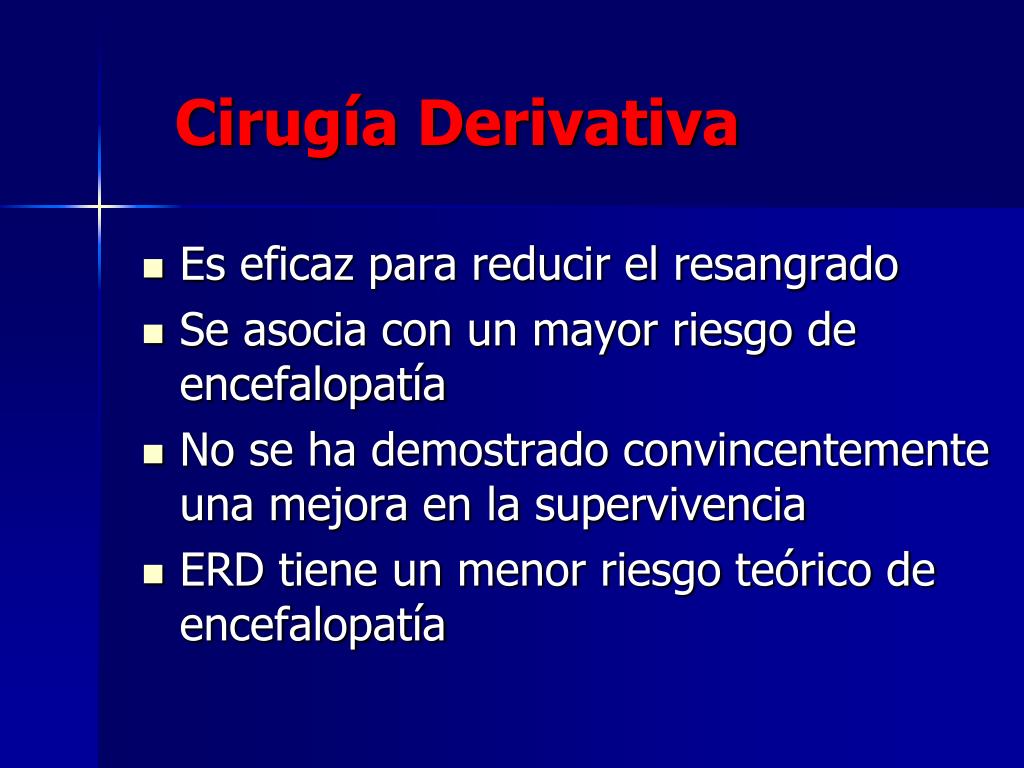 Cirugía Derivativa

- Es eficaz para reducir el resangrado
- Se asocia con un mayor riesgo de encefalopatía
- No se ha demostrado convincentemente una mejora en la supervivencia
- ERD tiene un menor riesgo teórico de encefalopatía